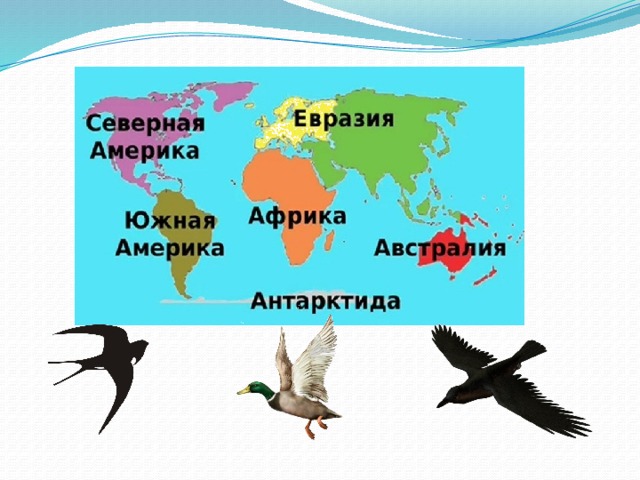 Северная Америка

Евразия

Южная Америка

Африка

Австралия

Антарктида